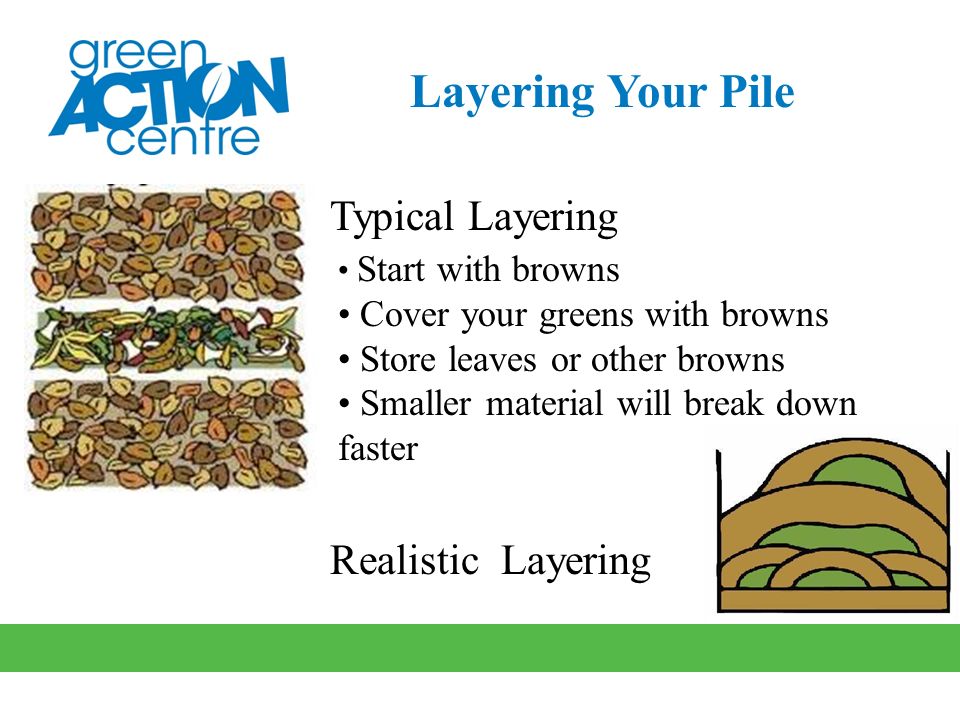 green ACTION centre

Layering Your Pile

Typical Layering

• Start with browns
• Cover your greens with browns
• Store leaves or other browns
• Smaller material will break down faster

Realistic Layering